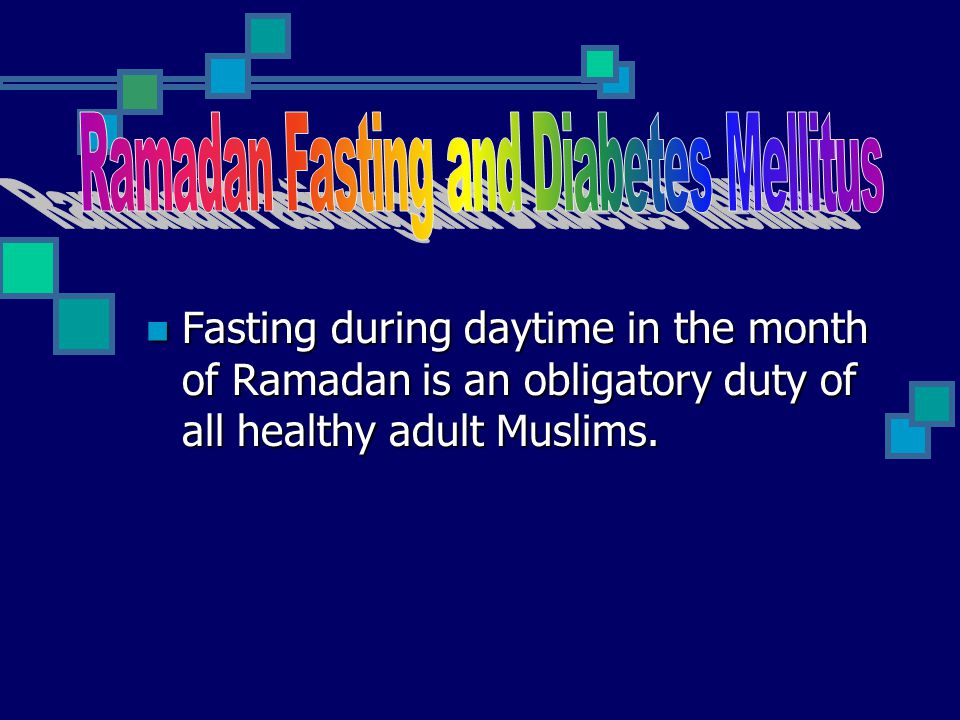 Ramadan Fasting and Diabetes Mellitus

Fasting during daytime in the month of Ramadan is an obligatory duty of all healthy adult Muslims.